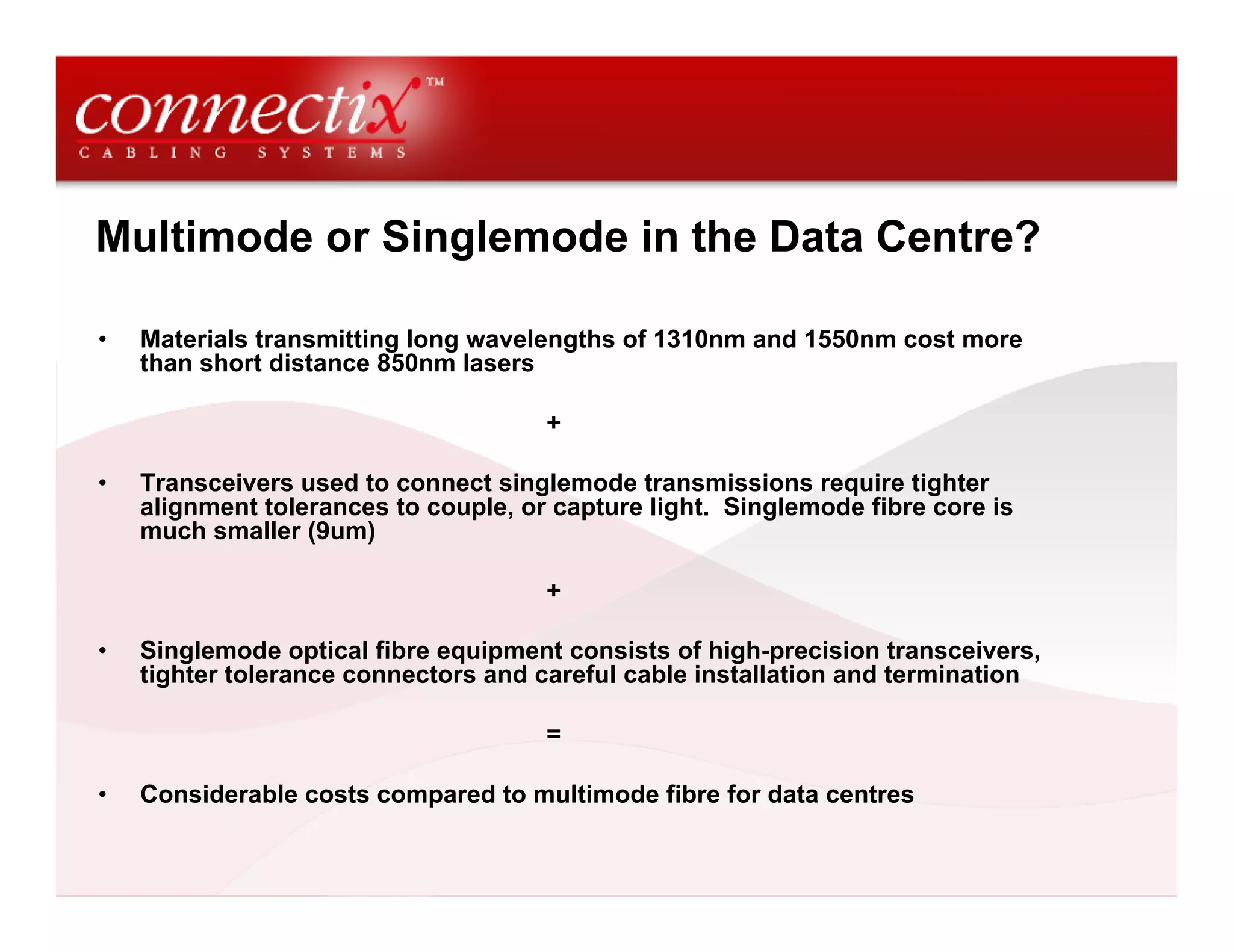 connectix™
CABLING SYSTEMS

Multimode or Singlemode in the Data Centre?

• Materials transmitting long wavelengths of 1310nm and 1550nm cost more than short distance 850nm lasers

+

• Transceivers used to connect singlemode transmissions require tighter alignment tolerances to couple, or capture light. Singlemode fibre core is much smaller (9um)

+

• Singlemode optical fibre equipment consists of high-precision transceivers, tighter tolerance connectors and careful cable installation and termination

=

• Considerable costs compared to multimode fibre for data centres